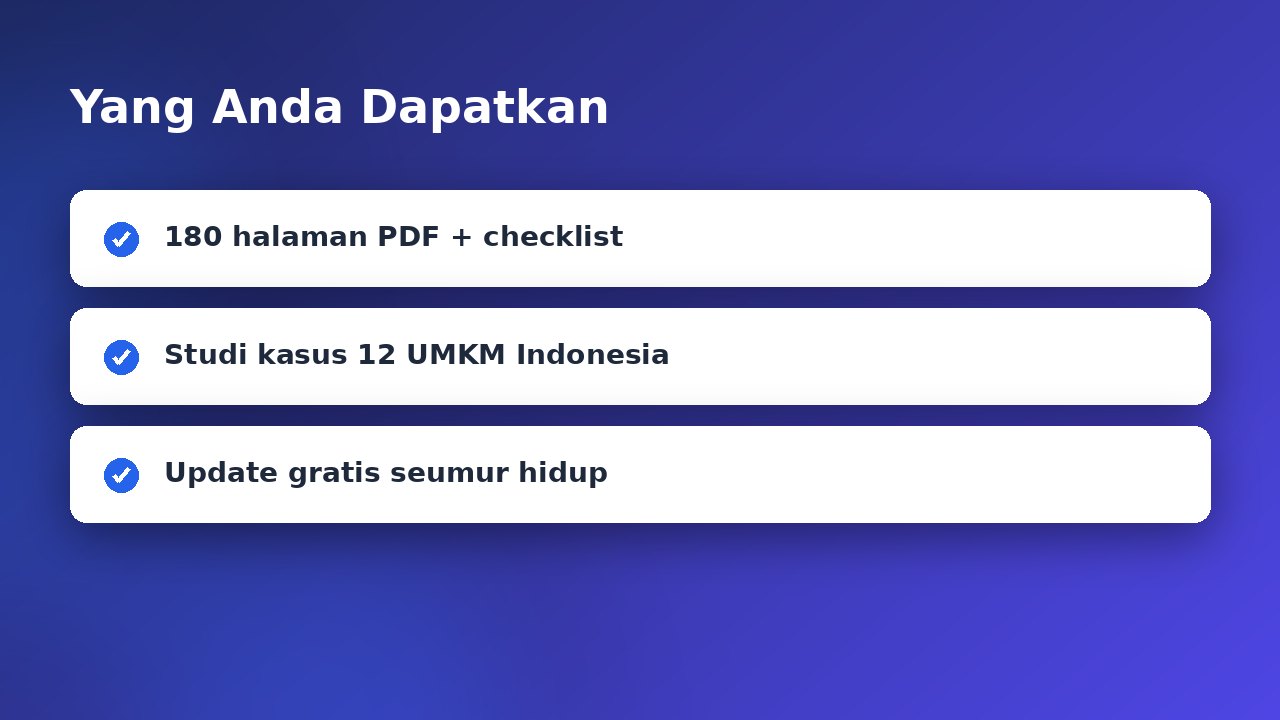 Yang Anda Dapatkan

180 halaman PDF + checklist

Studi kasus 12 UMKM Indonesia

Update gratis seumur hidup